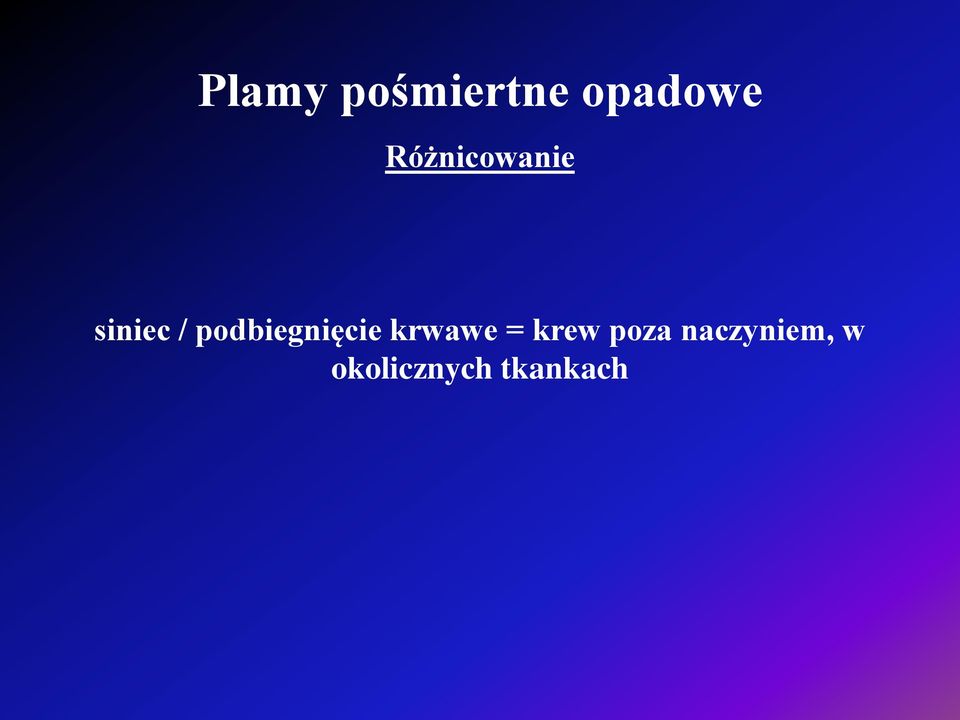 Plamy pośmiertne opadowe

Różnicowanie

siniec / podbiegnięcie krwawe = krew poza naczyniem, w okolicznych tkankach